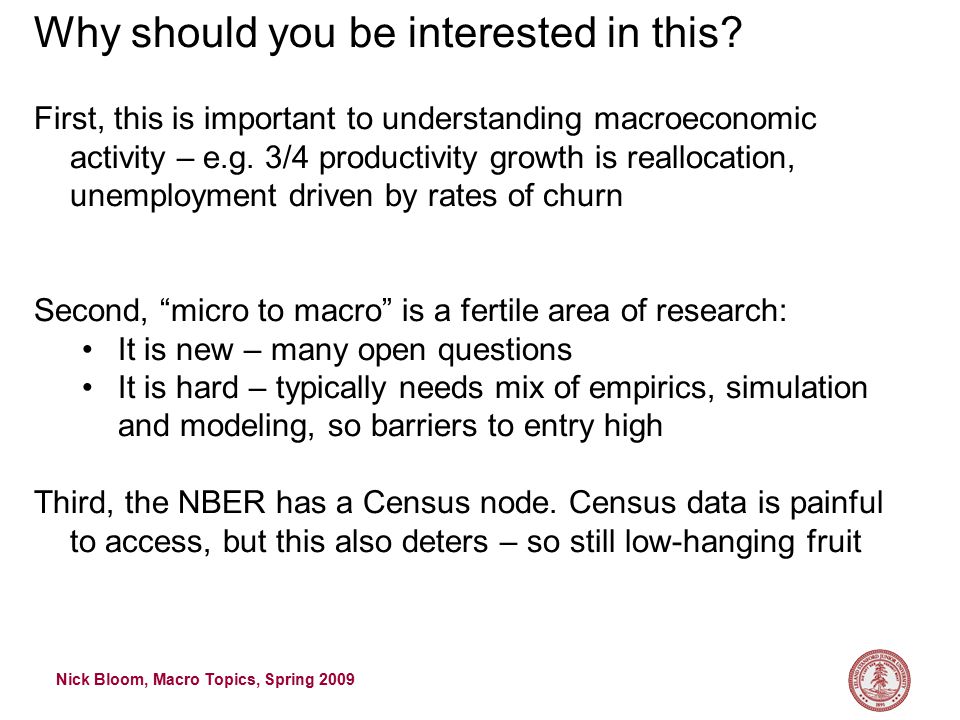 Why should you be interested in this?

First, this is important to understanding macroeconomic activity – e.g. 3/4 productivity growth is reallocation, unemployment driven by rates of churn

Second, “micro to macro” is a fertile area of research:
• It is new – many open questions
• It is hard – typically needs mix of empirics, simulation and modeling, so barriers to entry high

Third, the NBER has a Census node. Census data is painful to access, but this also deters – so still low-hanging fruit

Nick Bloom, Macro Topics, Spring 2009